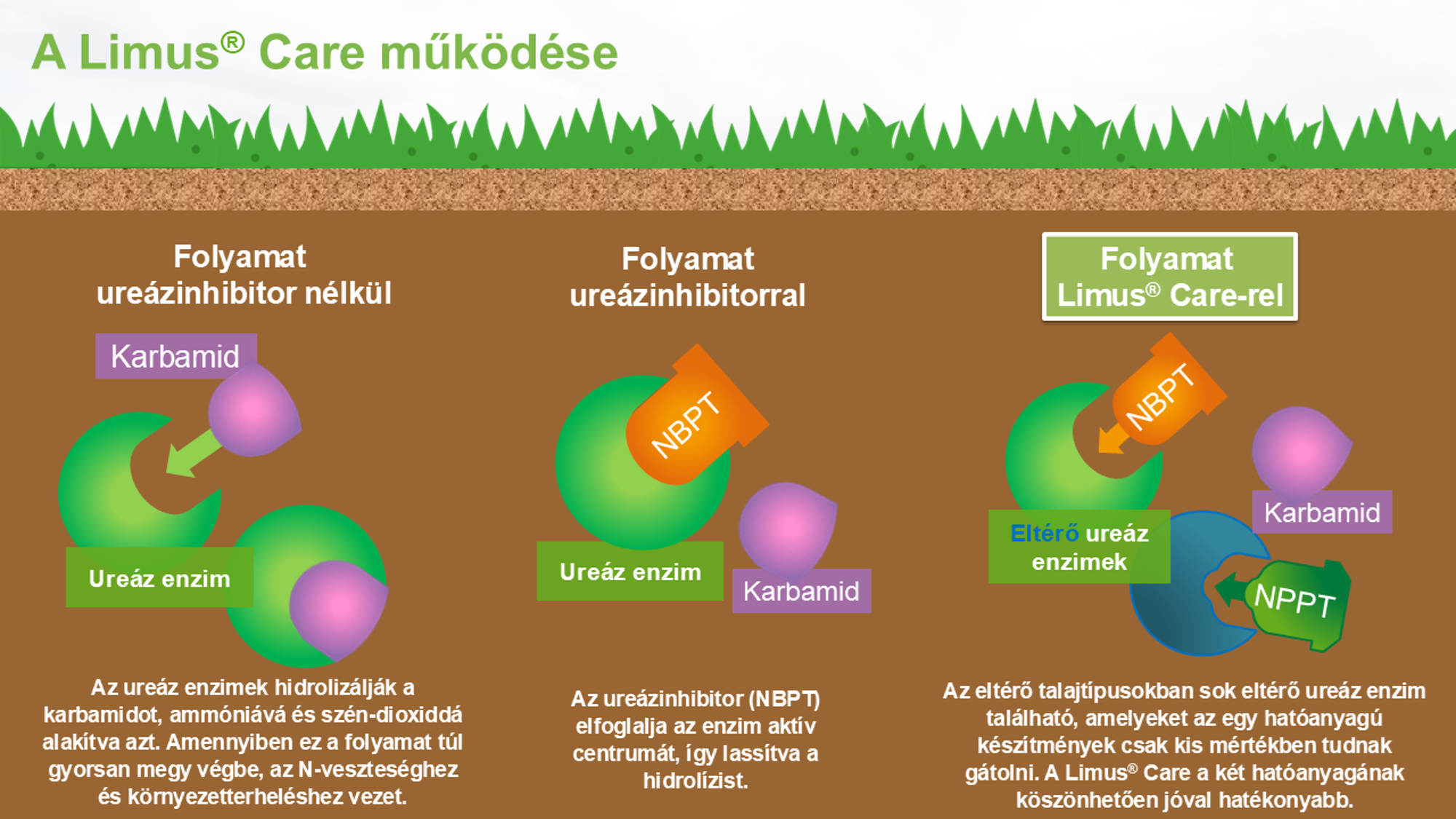 A Limus® Care működése

Folyamat ureázinhibitor nélkül

Karbamid

Ureáz enzim

Az ureáz enzimek hidrolizálják a karbamidot, ammóniává és szén-dioxiddá alakítva azt. Amennyiben ez a folyamat túl gyorsan megy végbe, az N-veszteséghez és környezetterheléshez vezet.

Folyamat ureázinhibitorral

NBPT

Ureáz enzim

Karbamid

Az ureázinhibitor (NBPT) elfoglalja az enzim aktív centrumát, így lassítva a hidrolízist.

Folyamat Limus® Care-rel

NBPT

Karbamid

Eltérő ureáz enzimek

NPPT

Az eltérő talajtípusokban sok eltérő ureáz enzim található, amelyeket az egy hatóanyagú készítmények csak kis mértékben tudnak gátolni. A Limus® Care a két hatóanyagának köszönhetően jóval hatékonyabb.